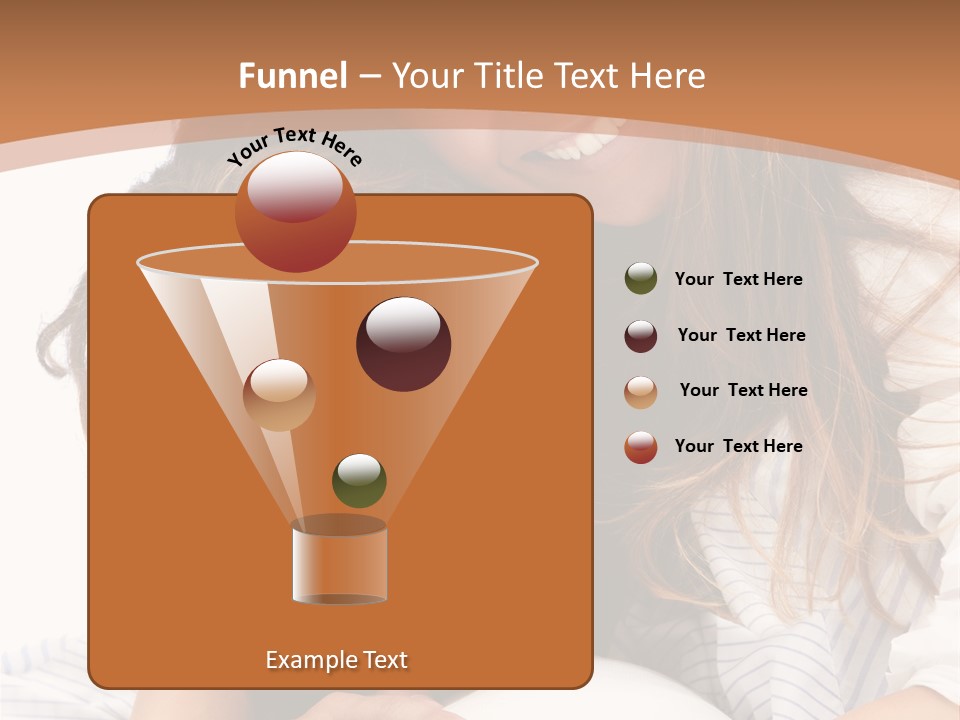 Funnel – Your Title Text Here

Your Text Here

Your Text Here

Your Text Here

Your Text Here

Your Text Here

Example Text